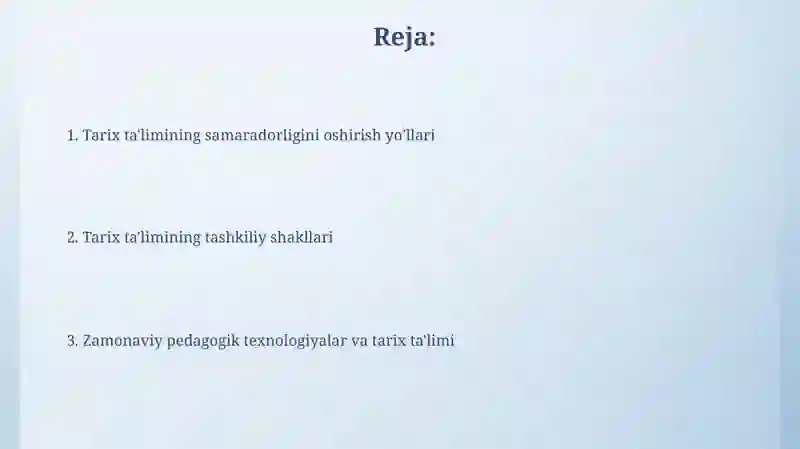 Reja:

1. Tarix ta'limining samaradorligini oshirish yo'llari

2. Tarix ta'limining tashkiliy shakllari

3. Zamonaviy pedagogik texnologiyalar va tarix ta'limi